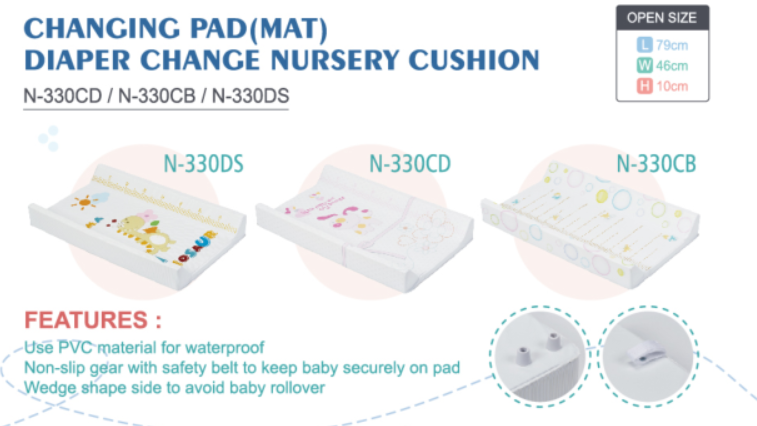 CHANGING PAD(MAT)
DIAPER CHANGE NURSERY CUSHION

N-330CD / N-330CB / N-330DS

OPEN SIZE
L 79cm
W 46cm
H 10cm

N-330DS

N-330CD

N-330CB

FEATURES :
Use PVC material for waterproof
Non-slip gear with safety belt to keep baby securely on pad
Wedge shape side to avoid baby rollover